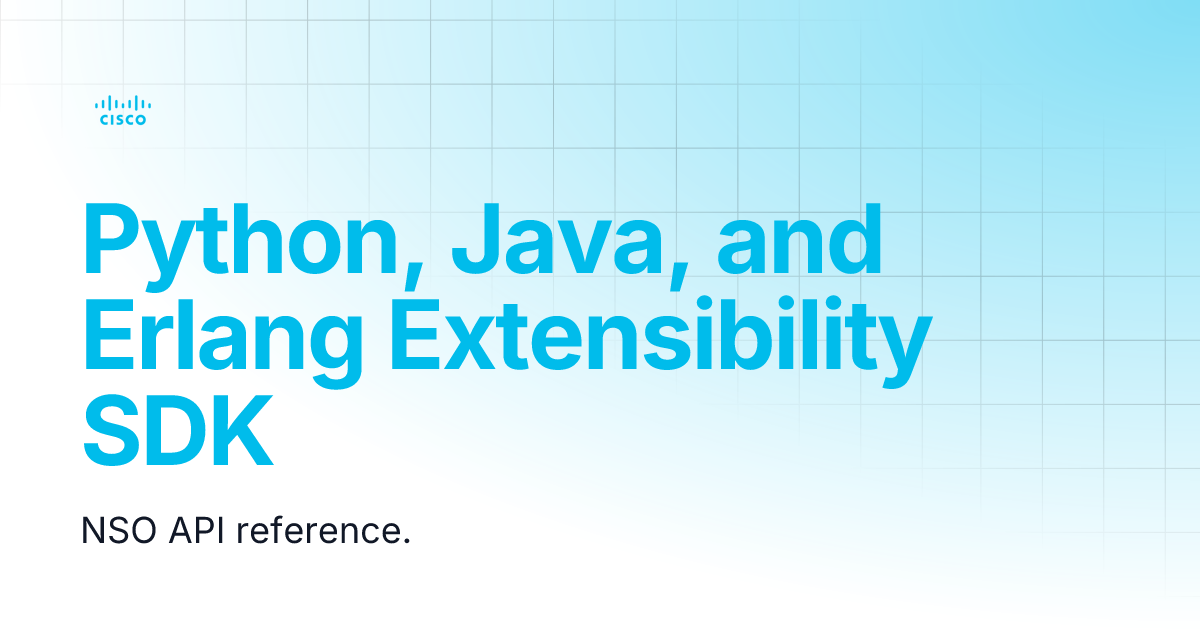 CISCO

Python, Java, and Erlang Extensibility SDK

NSO API reference.